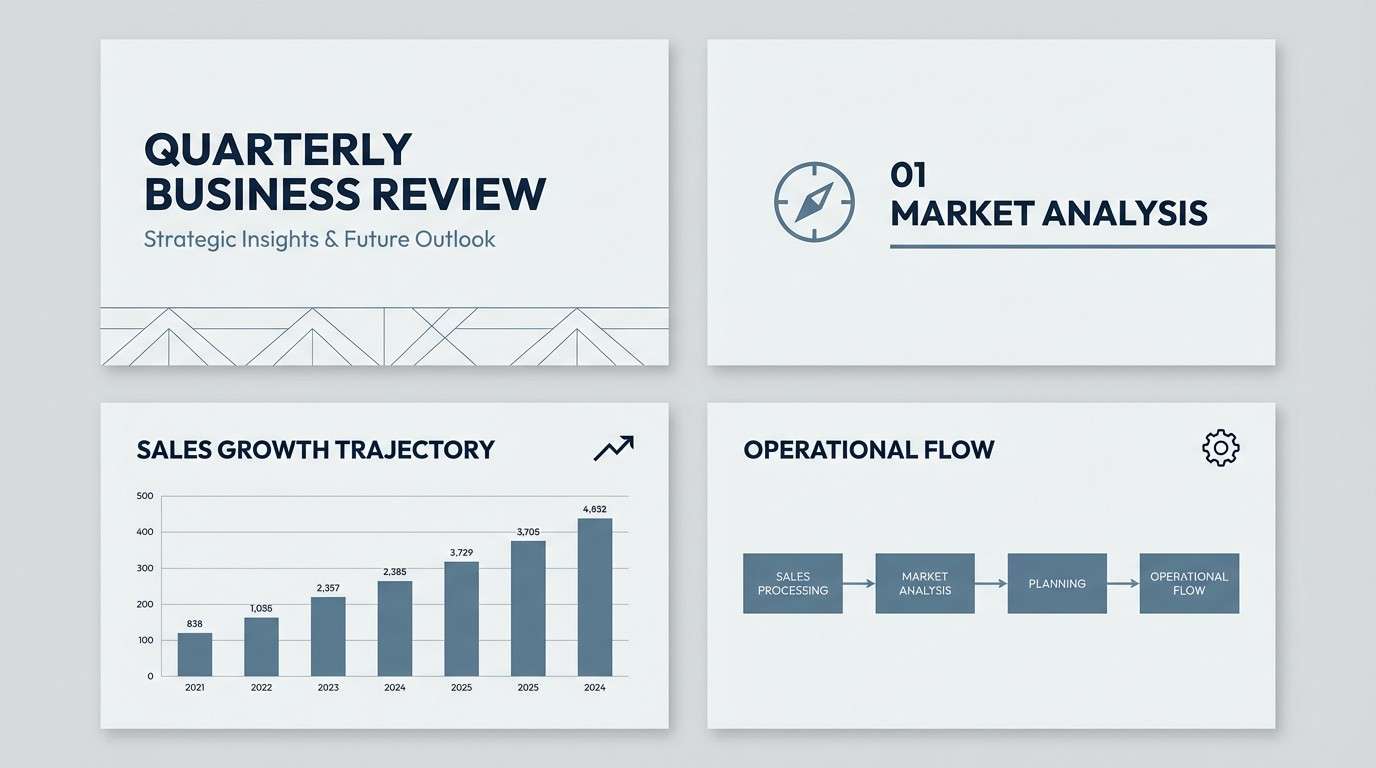 QUARTERLY BUSINESS REVIEW

Strategic Insights & Future Outlook

01
MARKET ANALYSIS

SALES GROWTH TRAJECTORY

500
400
300
200
100
0

838
1,035
2,357
2,385
3,729
3,705
4,832

2021
2022
2023
2024
2025
2025
2024

OPERATIONAL FLOW

SALES PROCESSING

MARKET ANALYSIS

PLANNING

OPERATIONAL FLOW